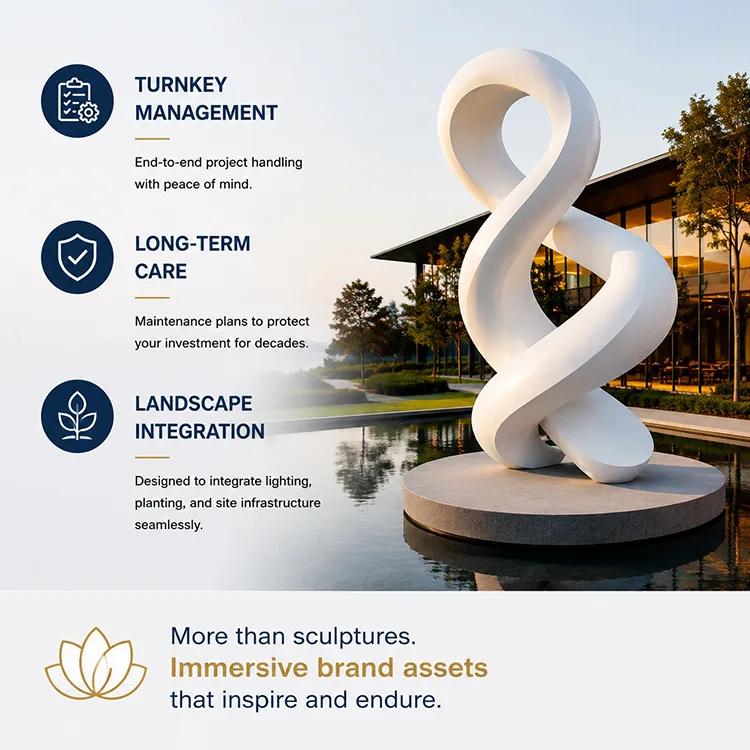 TURNKEY MANAGEMENT

End-to-end project handling with peace of mind.

LONG-TERM CARE

Maintenance plans to protect your investment for decades.

LANDSCAPE INTEGRATION

Designed to integrate lighting, planting, and site infrastructure seamlessly.

More than sculptures.
Immersive brand assets
that inspire and endure.